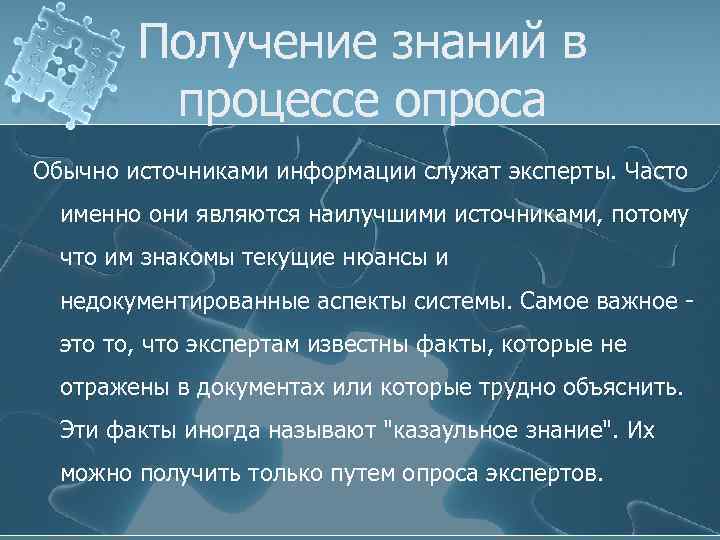 Получение знаний в процессе опроса

Обычно источниками информации служат эксперты. Часто именно они являются наилучшими источниками, потому что им знакомы текущие нюансы и недокументированные аспекты системы. Самое важное - это то, что экспертам известны факты, которые не отражены в документах или которые трудно объяснить. Эти факты иногда называют "казаульное знание". Их можно получить только путем опроса экспертов.